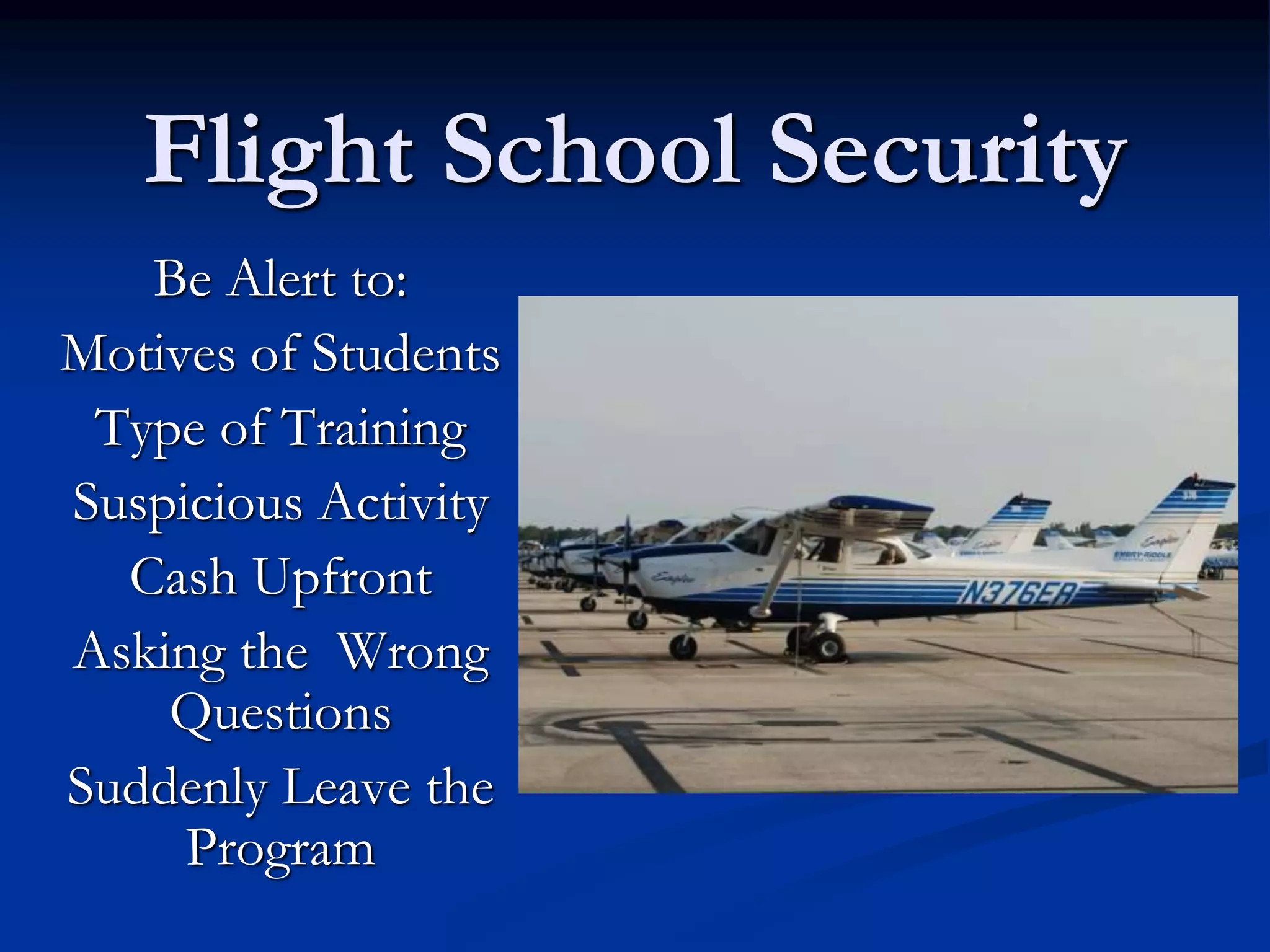 Flight School Security

Be Alert to:

Motives of Students

Type of Training

Suspicious Activity

Cash Upfront

Asking the Wrong Questions

Suddenly Leave the Program

N376ER

EMBRY-RIDDLE